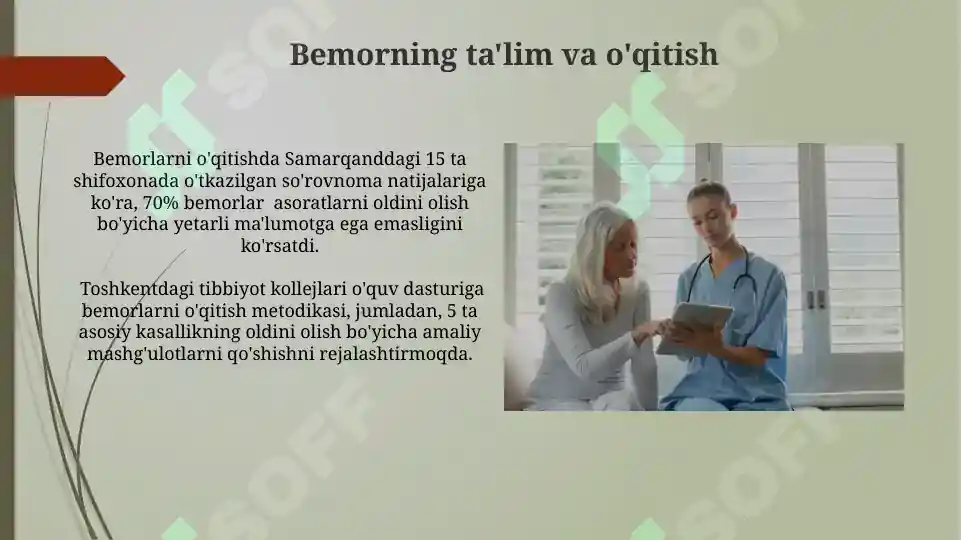 Bemorning ta'lim va o'qitish

Bemorlarni o'qitishda Samarqanddagi 15 ta shifoxonada o'tkazilgan so'rovnoma natijalariga ko'ra, 70% bemorlar asoratlarni oldini olish bo'yicha yetarli ma'lumotga ega emasligini ko'rsatdi.

Toshkentdagi tibbiyot kollejlari o'quv dasturiga bemorlarni o'qitish metodikasi, jumladan, 5 ta asosiy kasallikning oldini olish bo'yicha amaliy mashg'ulotlarni qo'shishni rejalashtirmoqda.

SOFF SOFF SOFF SOFF